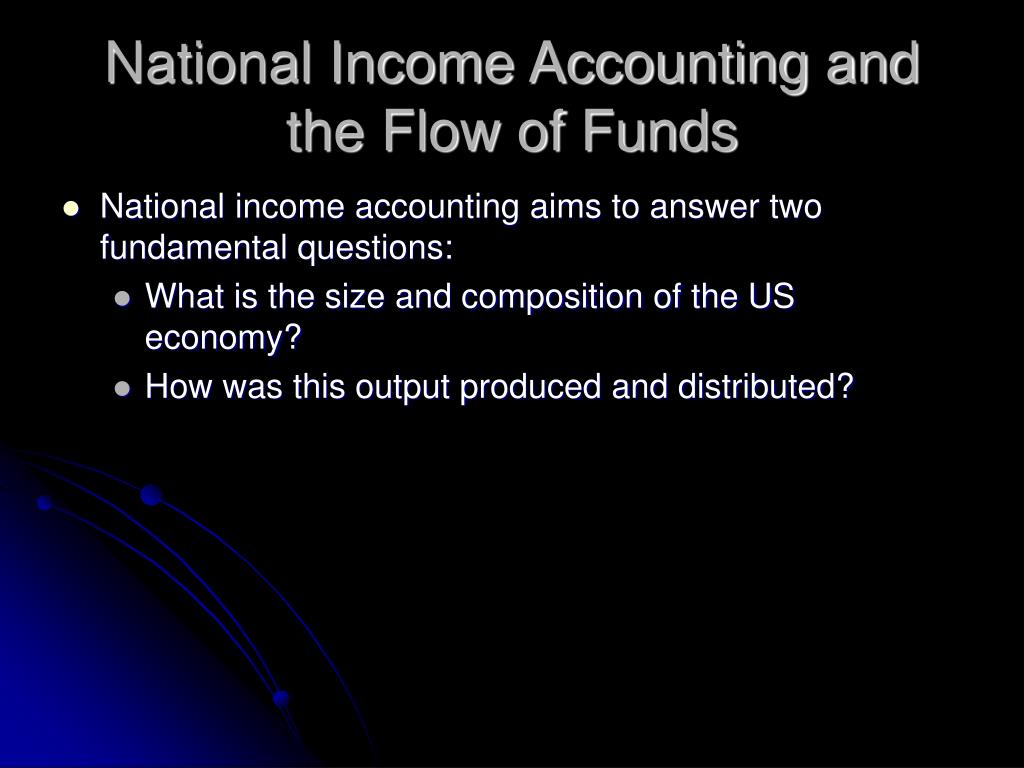 National Income Accounting and the Flow of Funds

- National income accounting aims to answer two fundamental questions:
  - What is the size and composition of the US economy?
  - How was this output produced and distributed?